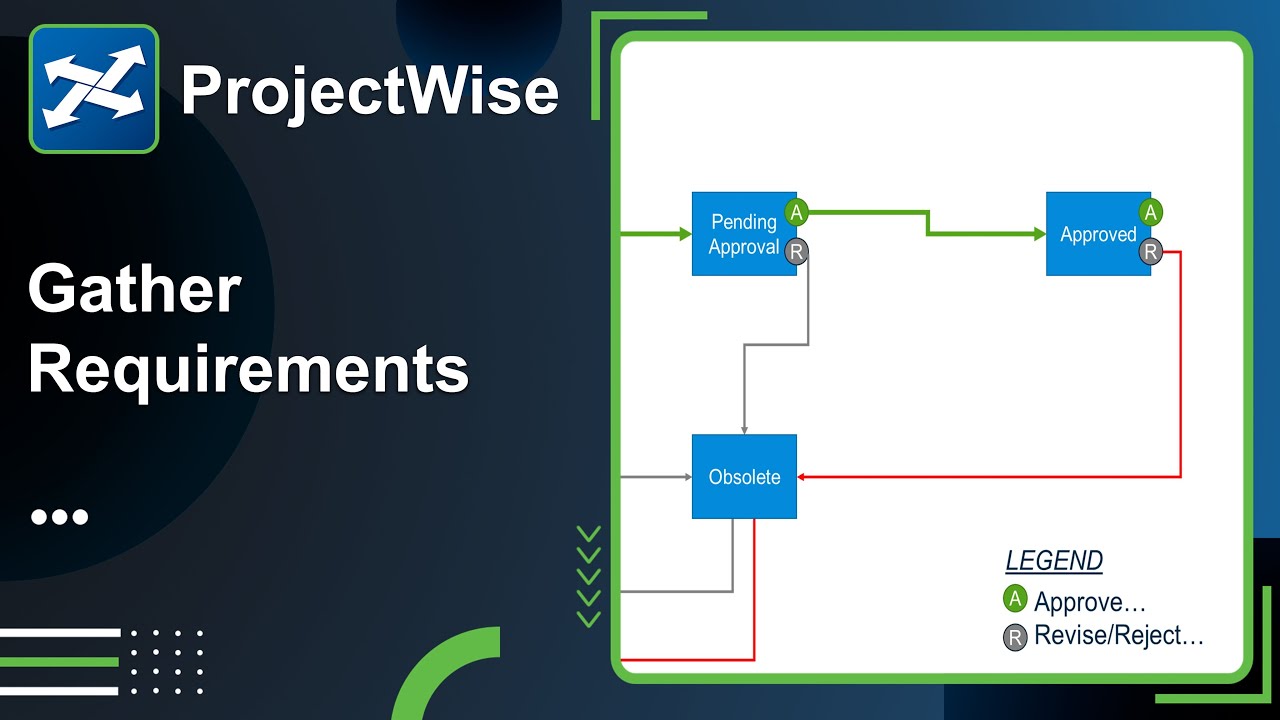 ProjectWise

Gather Requirements

...

Pending Approval
A
R

Approved
A
R

Obsolete

LEGEND
A Approve…
R Revise/Reject…